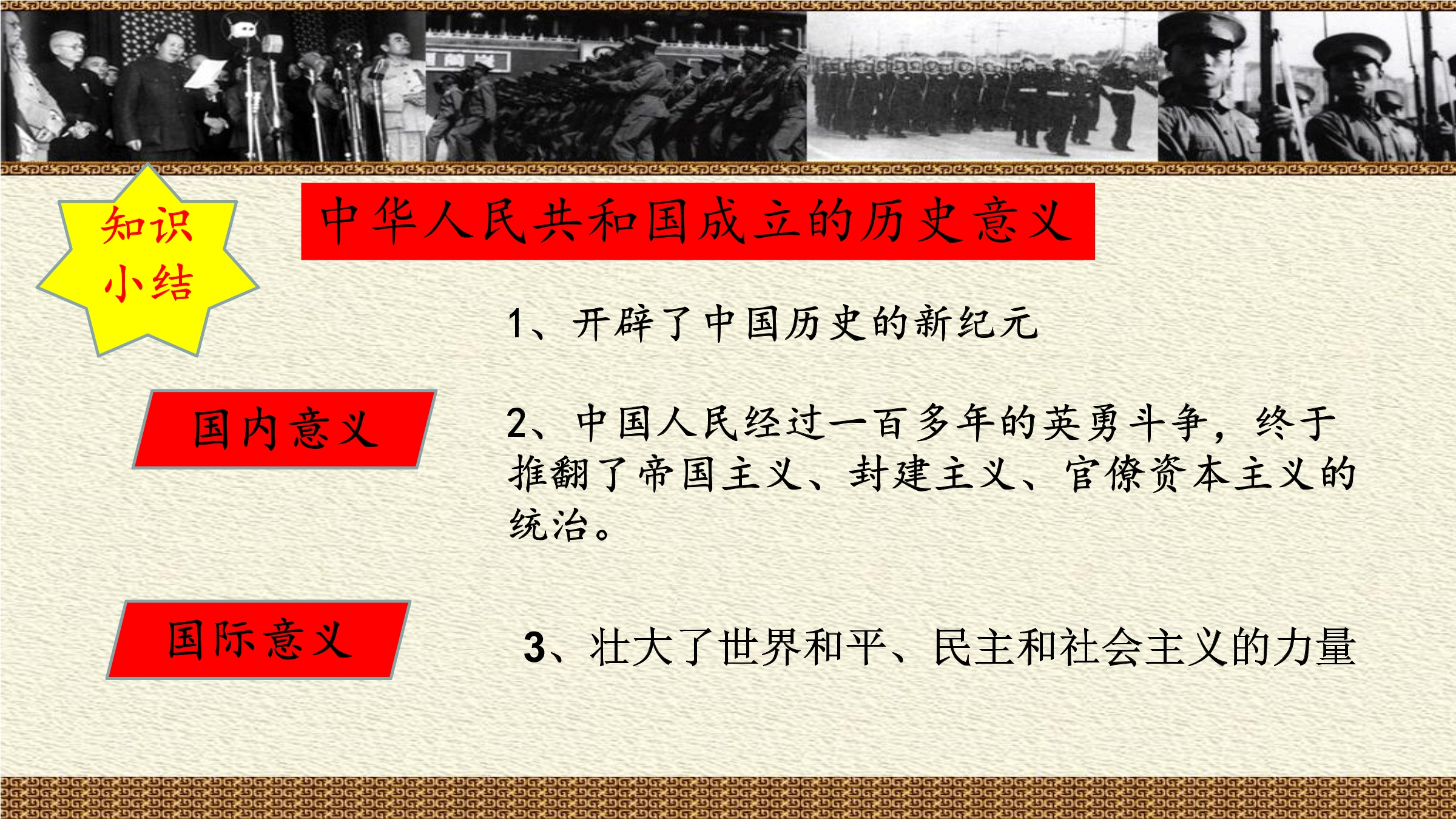 知识小结

中华人民共和国成立的历史意义

1、开辟了中国历史的新纪元

国内意义

2、中国人民经过一百多年的英勇斗争，终于推翻了帝国主义、封建主义、官僚资本主义的统治。

国际意义

3、壮大了世界和平、民主和社会主义的力量